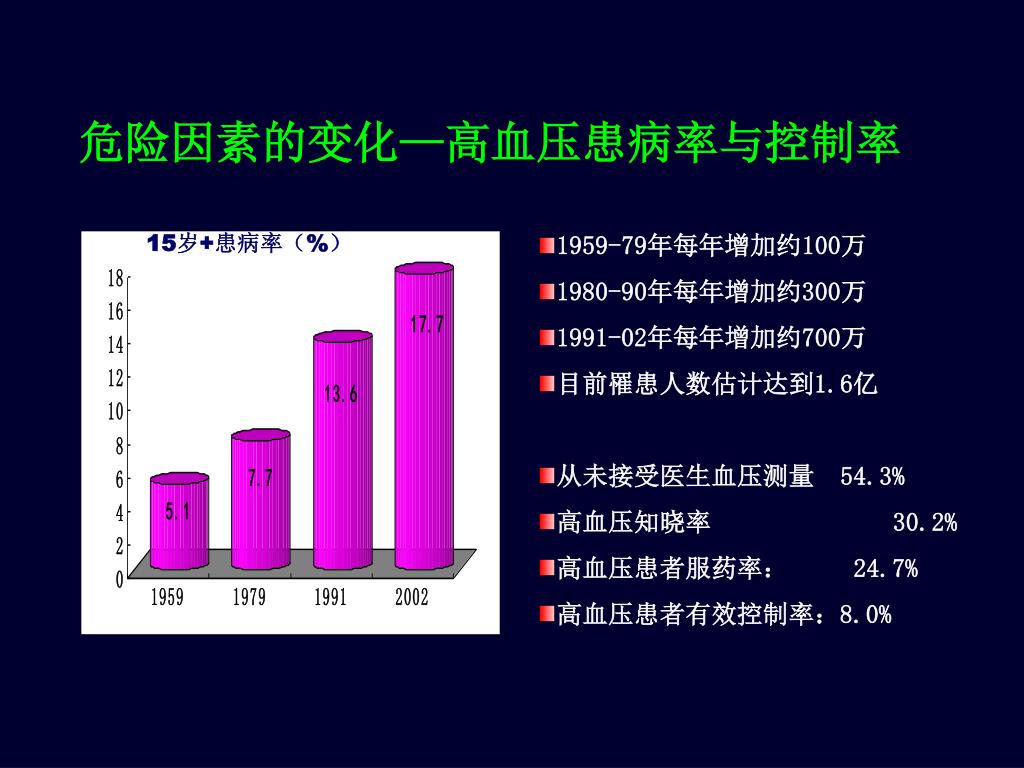 危险因素的变化—高血压患病率与控制率

15岁+患病率（%）

18
16
14
12
10
8
6
4
2
0

5.1
7.7
13.6
17.7

1959
1979
1991
2002

1959-79年每年增加约100万

1980-90年每年增加约300万

1991-02年每年增加约700万

目前罹患人数估计达到1.6亿

从未接受医生血压测量 54.3%

高血压知晓率 30.2%

高血压患者服药率： 24.7%

高血压患者有效控制率：8.0%